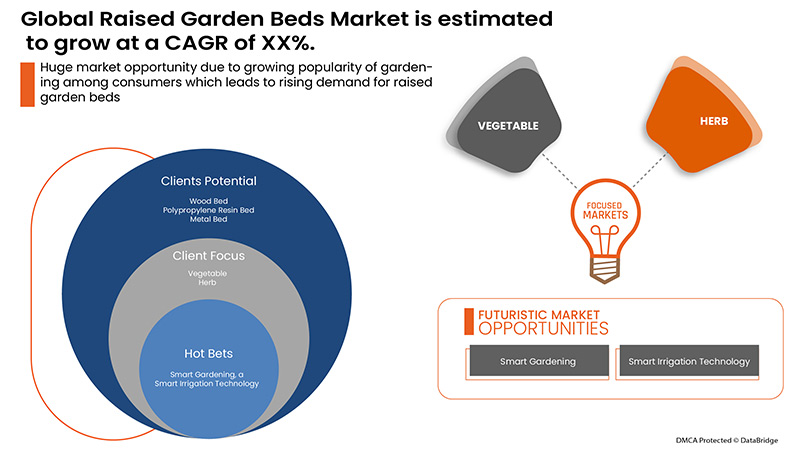 Global Raised Garden Beds Market is estimated to grow at a CAGR of XX%.

Huge market opportunity due to growing popularity of gardening among consumers which leads to rising demand for raised garden beds

Clients Potential

Wood Bed
Polypropylene Resin Bed
Metal Bed

Client Focus

Vegetable
Herb

Hot Bets

Smart Gardening, a Smart Irrigation Technology

VEGETABLE

HERB

FOCUSED MARKETS

FUTURISTIC MARKET OPPORTUNITIES

Smart Gardening

Smart Irrigation Technology

DMCA Protected © DataBridge